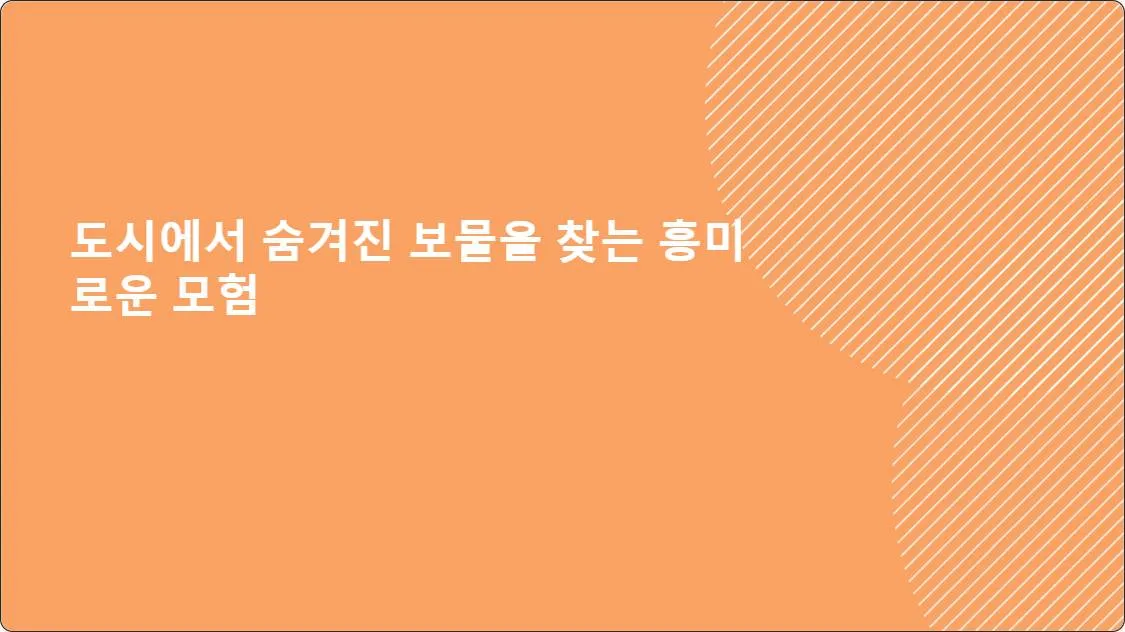 도시에서 숨겨진 보물을 찾는 흥미로운 모험